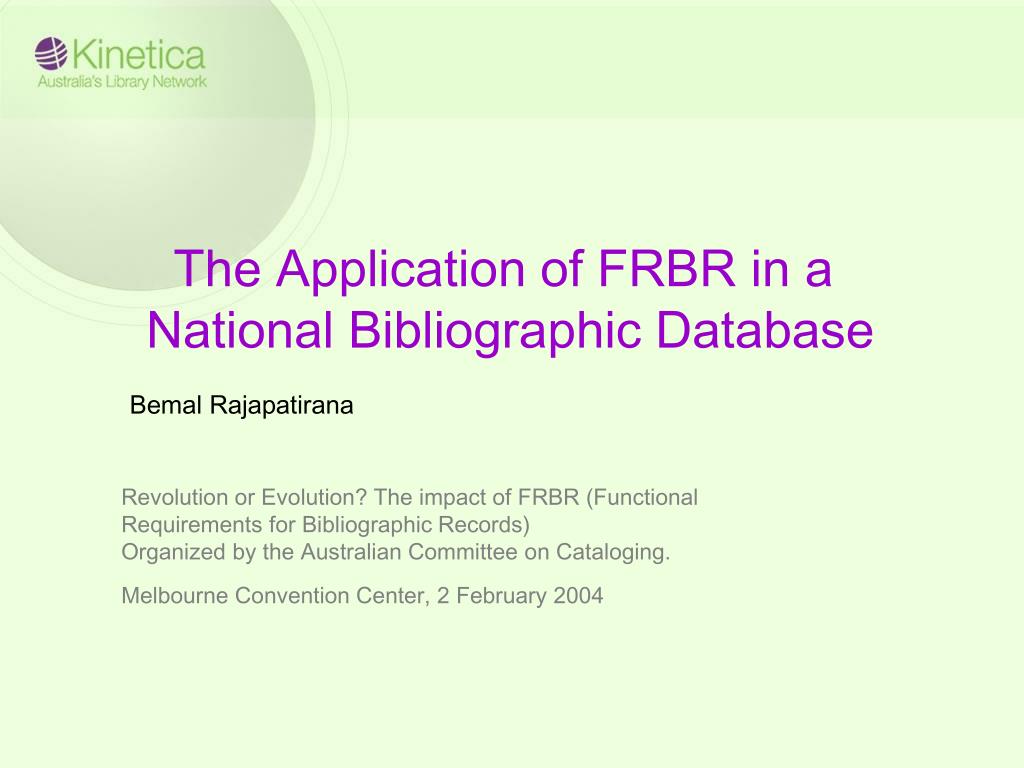 Kinetica
Australia's Library Network

The Application of FRBR in a National Bibliographic Database

Bemal Rajapatirana

Revolution or Evolution? The impact of FRBR (Functional Requirements for Bibliographic Records)
Organized by the Australian Committee on Cataloging.

Melbourne Convention Center, 2 February 2004